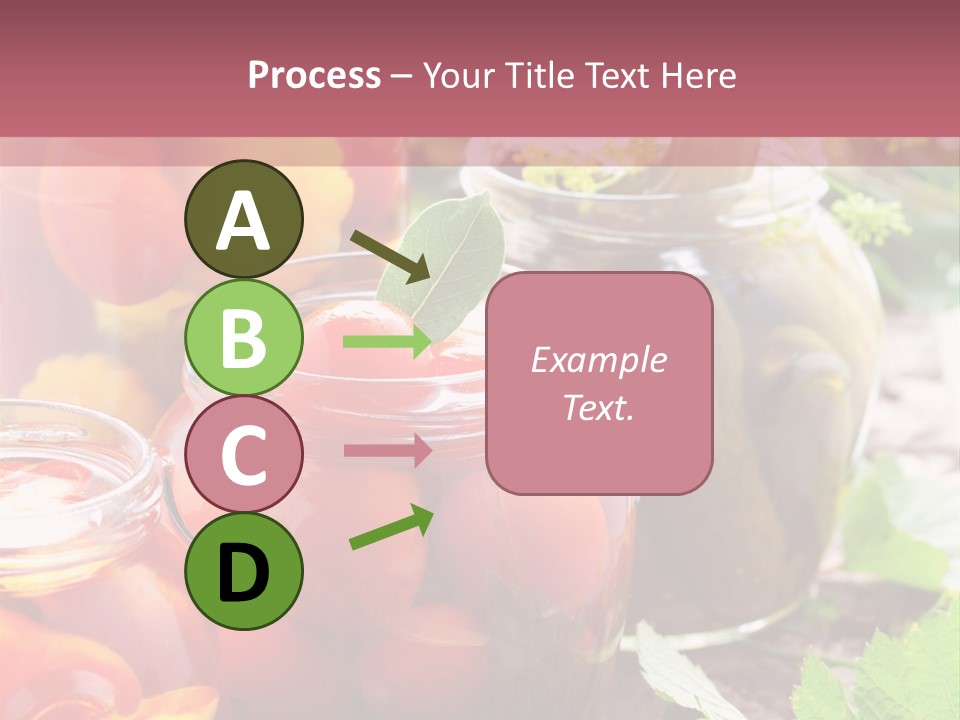 Process – Your Title Text Here

A

B

C

D

Example Text.